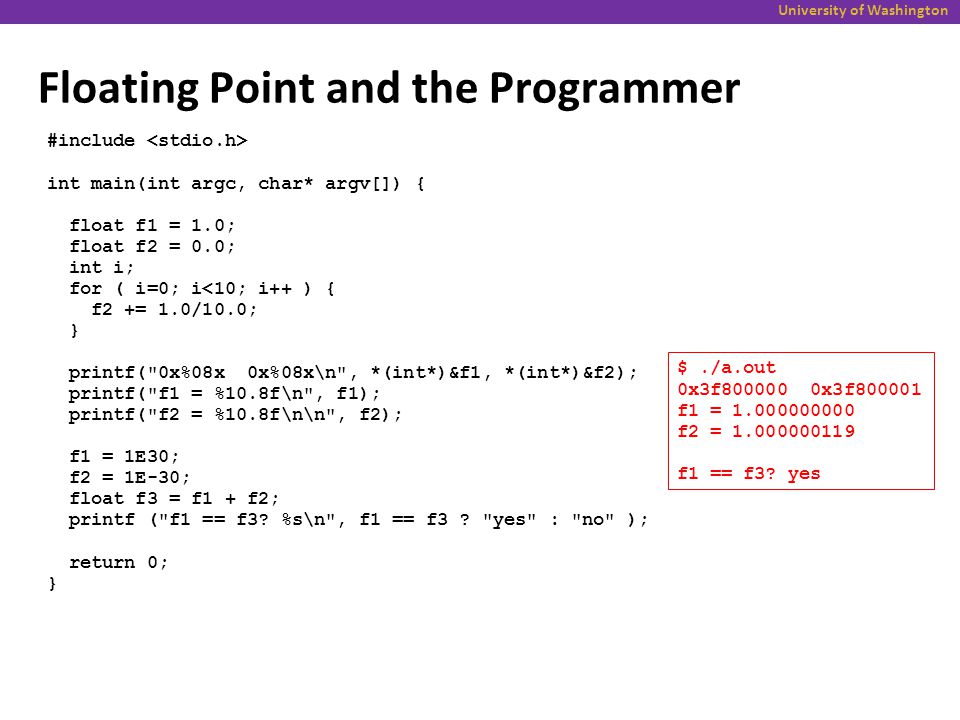 University of Washington

Floating Point and the Programmer

#include <stdio.h>

int main(int argc, char* argv[]) {

  float f1 = 1.0;
  float f2 = 0.0;
  int i;
  for ( i=0; i<10; i++ ) {
    f2 += 1.0/10.0;
  }

  printf("0x%08x  0x%08x\n", *(int*)&f1, *(int*)&f2);
  printf("f1 = %10.8f\n", f1);
  printf("f2 = %10.8f\n\n", f2);

  f1 = 1E30;
  f2 = 1E-30;
  float f3 = f1 + f2;
  printf ("f1 == f3? %s\n", f1 == f3 ? "yes" : "no" );

  return 0;
}

$ ./a.out
0x3f800000  0x3f800001
f1 = 1.000000000
f2 = 1.000000119

f1 == f3? yes